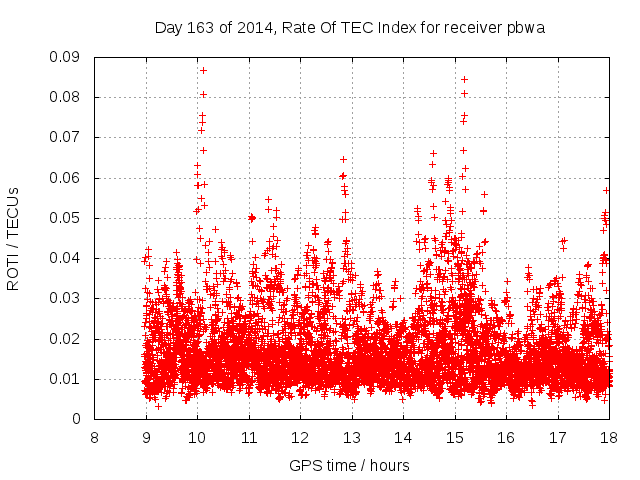 Day 163 of 2014, Rate Of TEC Index for receiver pbwa

ROTI / TECUs

0.09
0.08
0.07
0.06
0.05
0.04
0.03
0.02
0.01
0

8 9 10 11 12 13 14 15 16 17 18

GPS time / hours